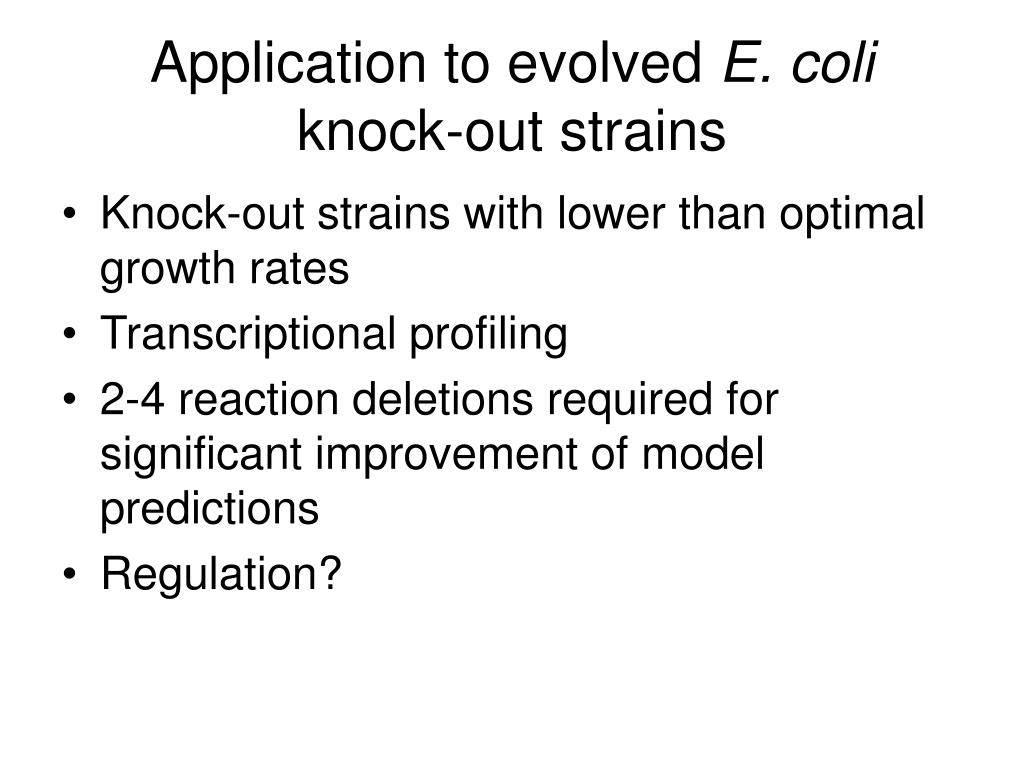 Application to evolved E. coli knock-out strains

• Knock-out strains with lower than optimal growth rates
• Transcriptional profiling
• 2-4 reaction deletions required for significant improvement of model predictions
• Regulation?